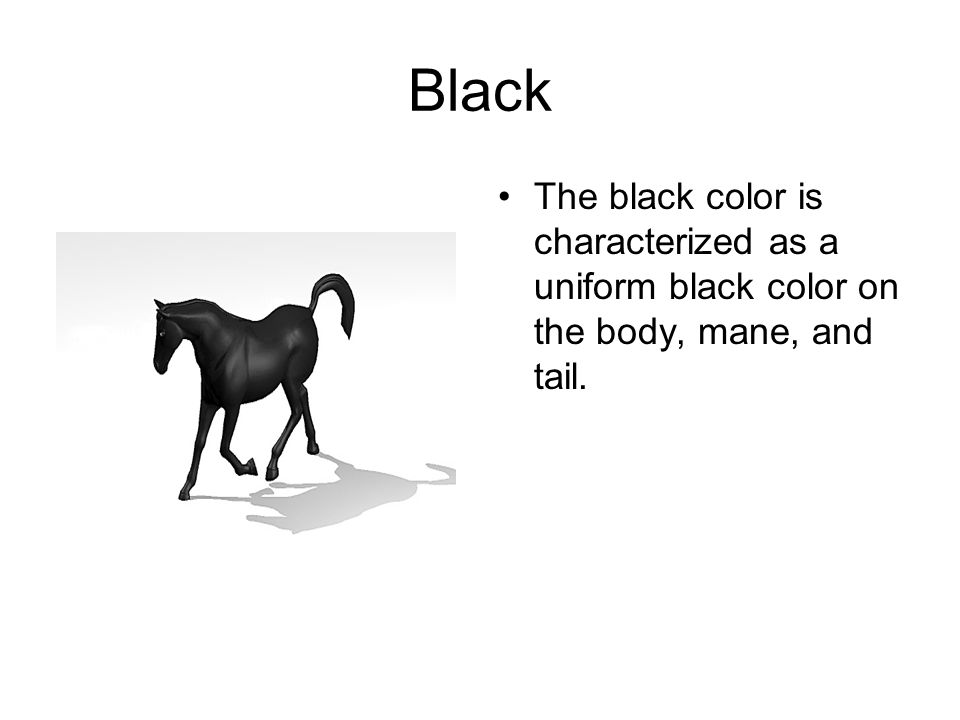 Black

• The black color is characterized as a uniform black color on the body, mane, and tail.